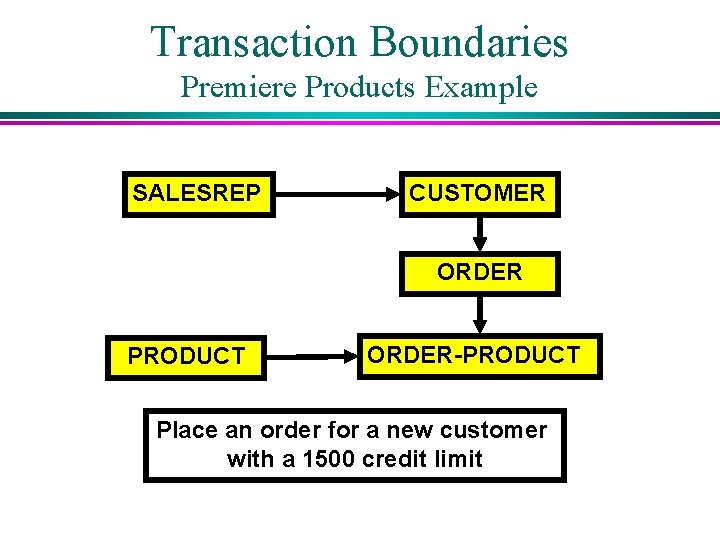 Transaction Boundaries
Premiere Products Example

SALESREP

CUSTOMER

ORDER

PRODUCT

ORDER-PRODUCT

Place an order for a new customer with a 1500 credit limit